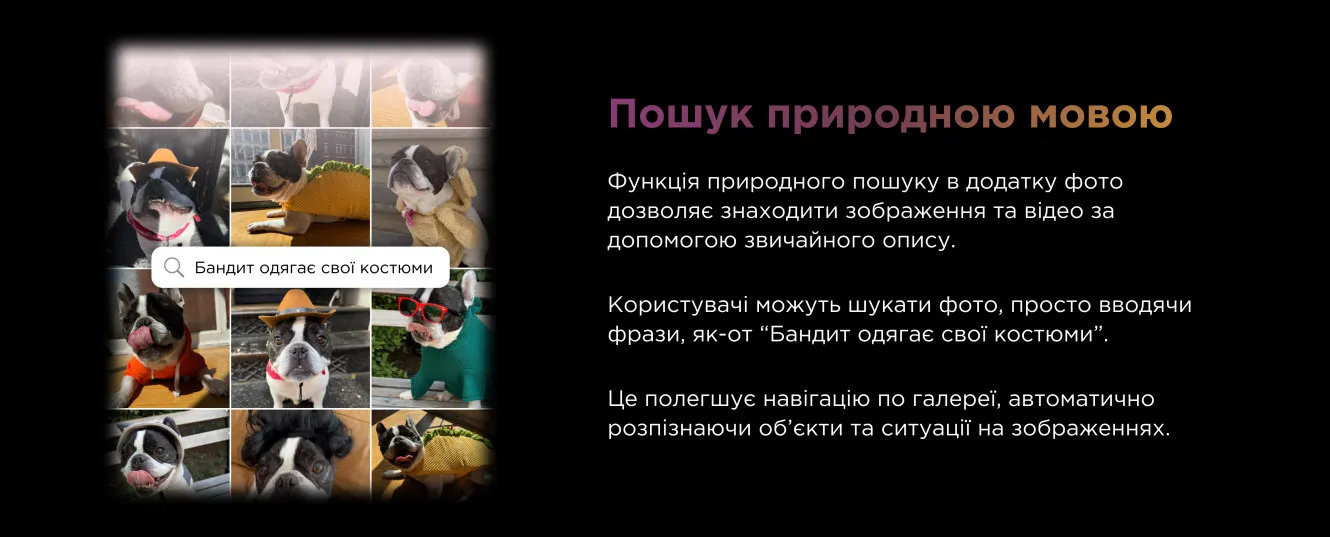 Бандит одягає свої костюми

Пошук природною мовою

Функція природного пошуку в додатку фото дозволяє знаходити зображення та відео за допомогою звичайного опису.

Користувачі можуть шукати фото, просто вводячи фрази, як-от “Бандит одягає свої костюми”.

Це полегшує навігацію по галереї, автоматично розпізнаючи об’єкти та ситуації на зображеннях.